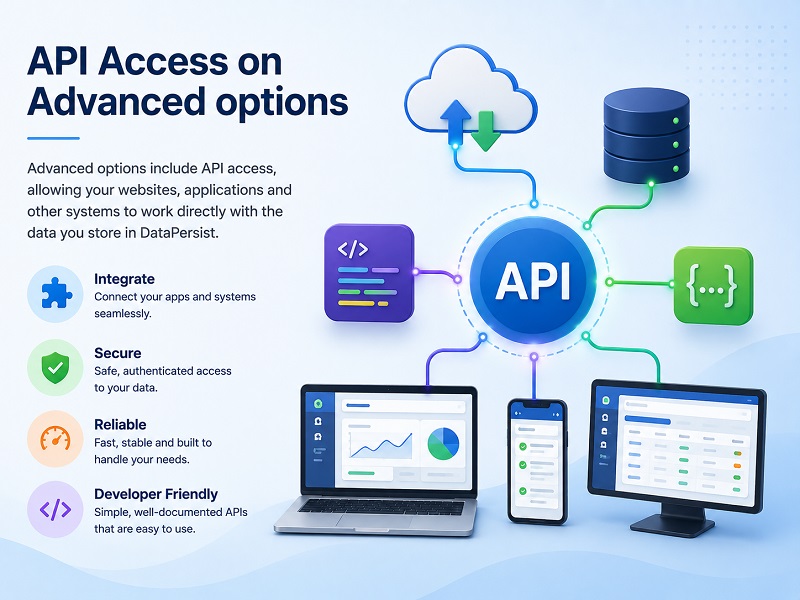 API Access on Advanced options

Advanced options include API access, allowing your websites, applications and other systems to work directly with the data you store in DataPersist.

Integrate
Connect your apps and systems seamlessly.

Secure
Safe, authenticated access to your data.

Reliable
Fast, stable and built to handle your needs.

Developer Friendly
Simple, well-documented APIs that are easy to use.

</>

API

{...}